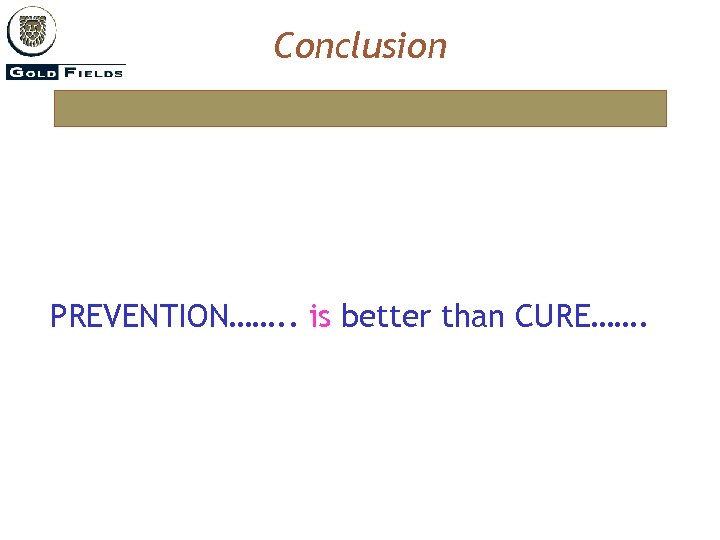 GOLD FIELDS

Conclusion

PREVENTION…….. is better than CURE…….